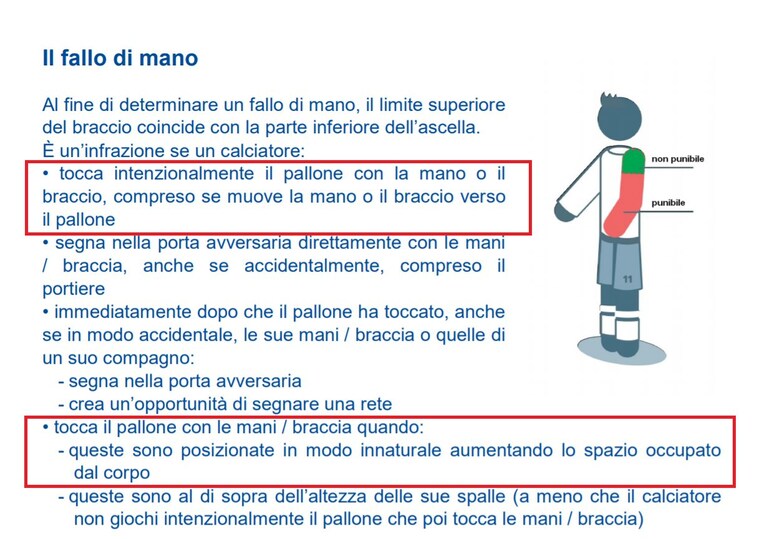 Il fallo di mano

Al fine di determinare un fallo di mano, il limite superiore del braccio coincide con la parte inferiore dell'ascella.
È un'infrazione se un calciatore:
• tocca intenzionalmente il pallone con la mano o il braccio, compreso se muove la mano o il braccio verso il pallone
• segna nella porta avversaria direttamente con le mani / braccia, anche se accidentalmente, compreso il portiere
• immediatamente dopo che il pallone ha toccato, anche se in modo accidentale, le sue mani / braccia o quelle di un suo compagno:
- segna nella porta avversaria
- crea un'opportunità di segnare una rete
• tocca il pallone con le mani / braccia quando:
- queste sono posizionate in modo innaturale aumentando lo spazio occupato dal corpo
- queste sono al di sopra dell'altezza delle sue spalle (a meno che il calciatore non giochi intenzionalmente il pallone che poi tocca le mani / braccia)

non punibile
punibile
11